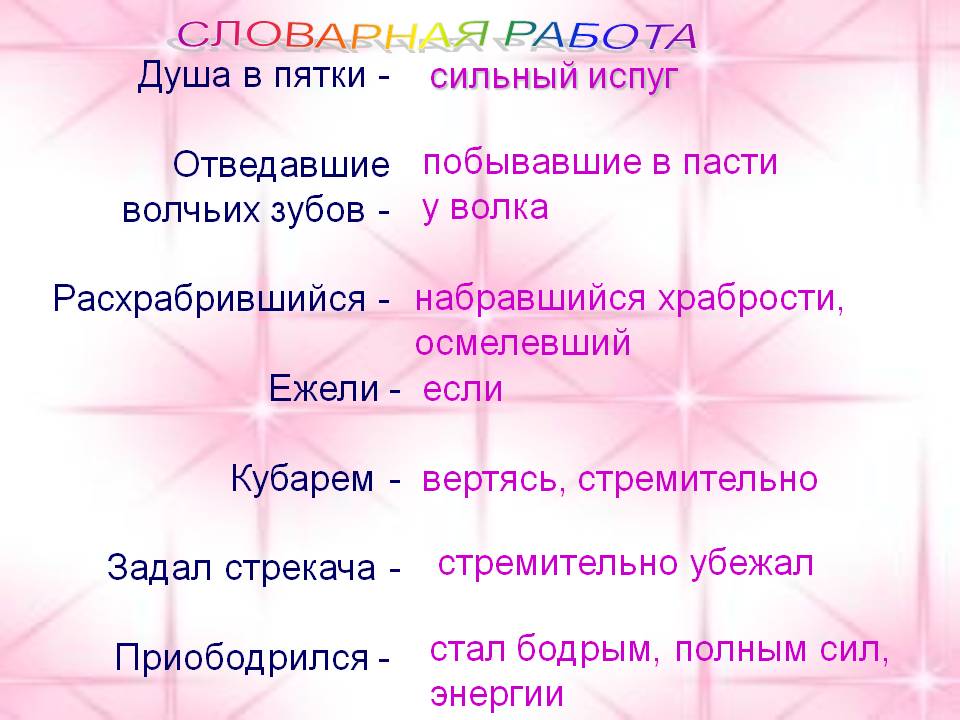 СЛОВАРНАЯ РАБОТА

Душа в пятки - сильный испуг

Отведавшие волчьих зубов - побывавшие в пасти у волка

Расхрабрившийся - набравшийся храбрости, осмелевший

Ежели - если

Кубарем - вертясь, стремительно

Задал стрекача - стремительно убежал

Приободрился - стал бодрым, полным сил, энергии